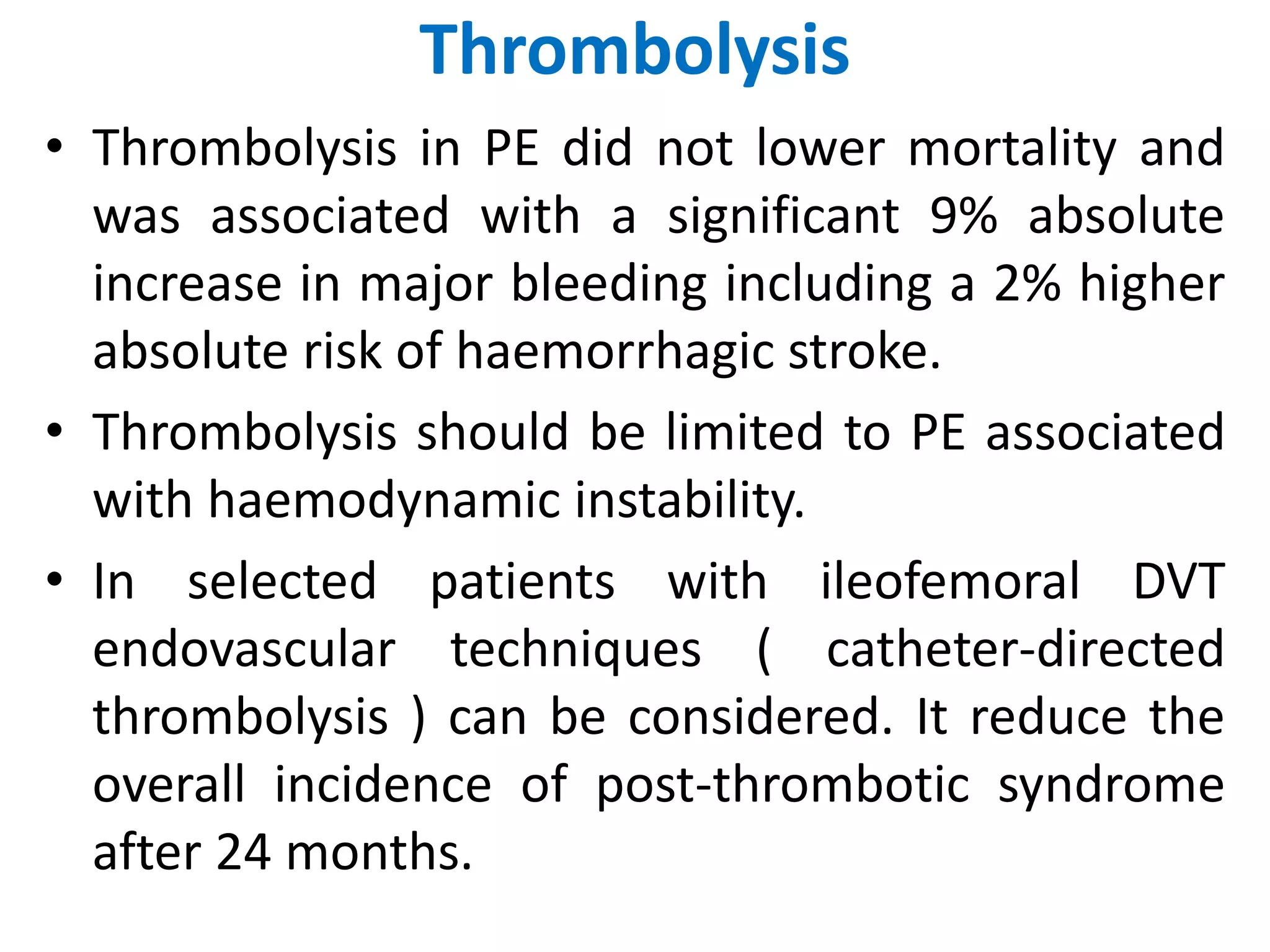 Thrombolysis

• Thrombolysis in PE did not lower mortality and was associated with a significant 9% absolute increase in major bleeding including a 2% higher absolute risk of haemorrhagic stroke.

• Thrombolysis should be limited to PE associated with haemodynamic instability.

• In selected patients with ileofemoral DVT endovascular techniques ( catheter-directed thrombolysis ) can be considered. It reduce the overall incidence of post-thrombotic syndrome after 24 months.